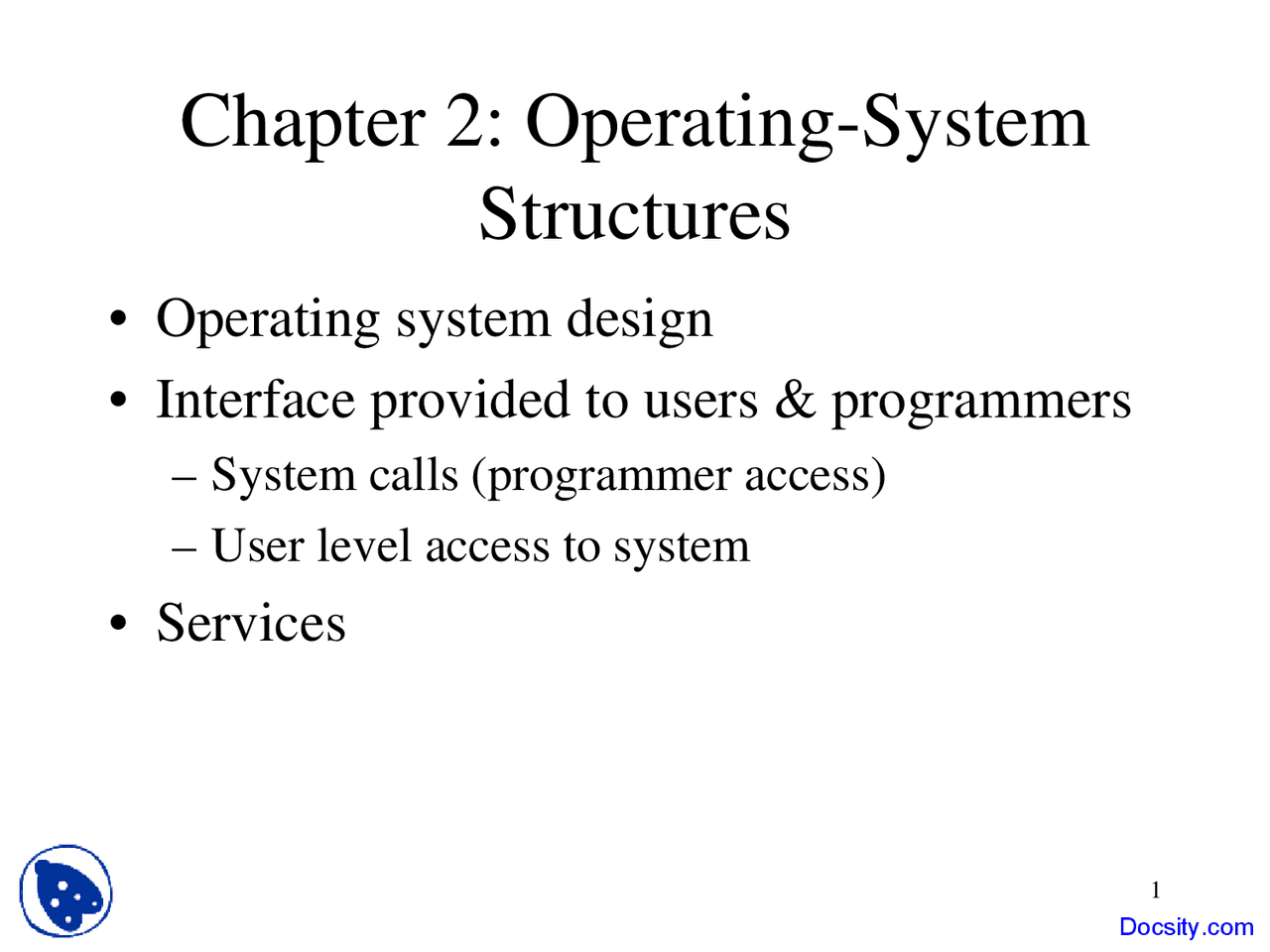 Chapter 2: Operating-System Structures

• Operating system design
• Interface provided to users & programmers
– System calls (programmer access)
– User level access to system
• Services

1

Docsity.com